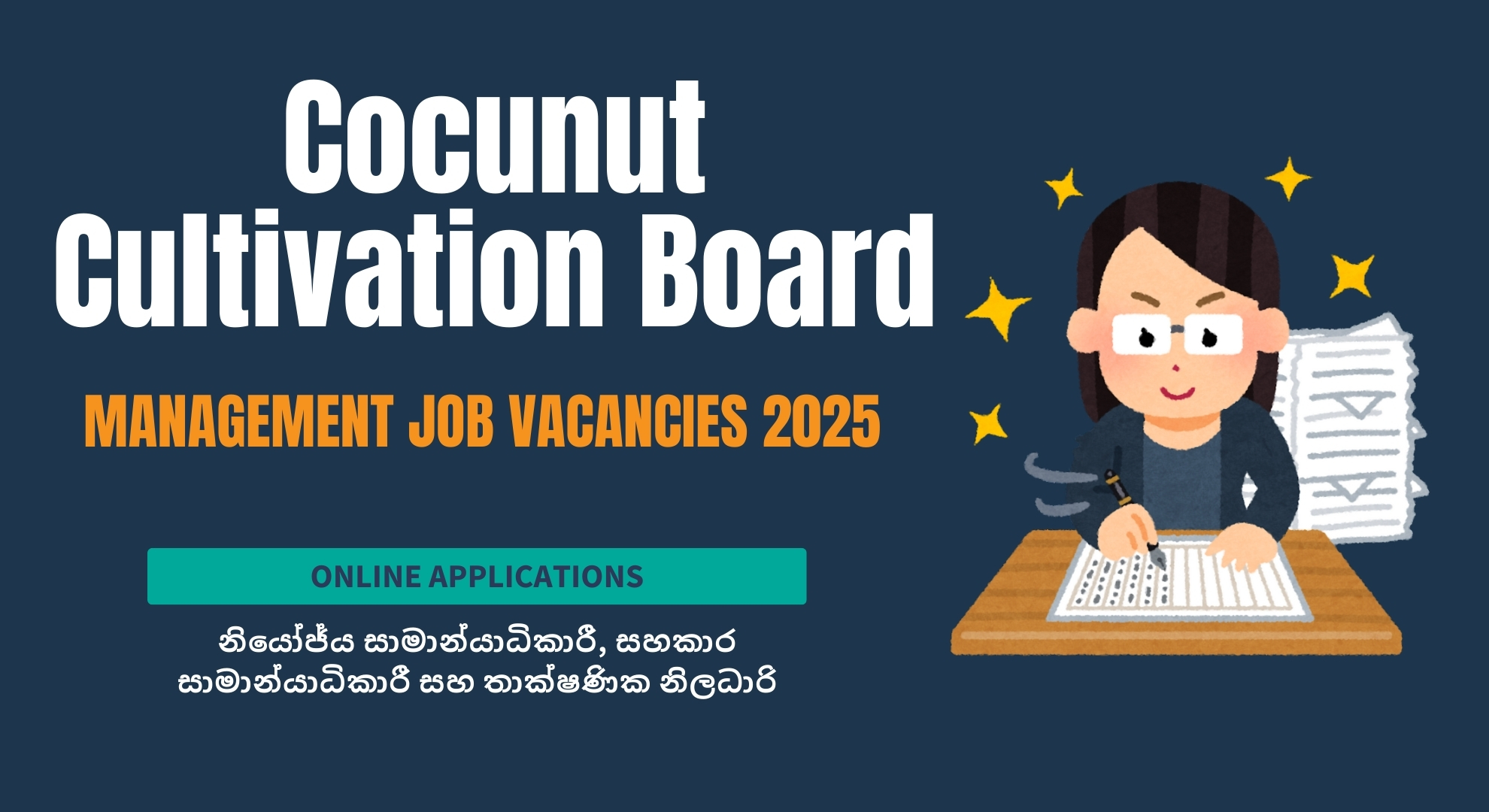 Cocunut Cultivation Board

MANAGEMENT JOB VACANCIES 2025

ONLINE APPLICATIONS

නියෝජ්‍ය සාමාන්‍යාධිකාරී, සහකාර සාමාන්‍යාධිකාරී සහ තාක්ෂණික නිලධාරි